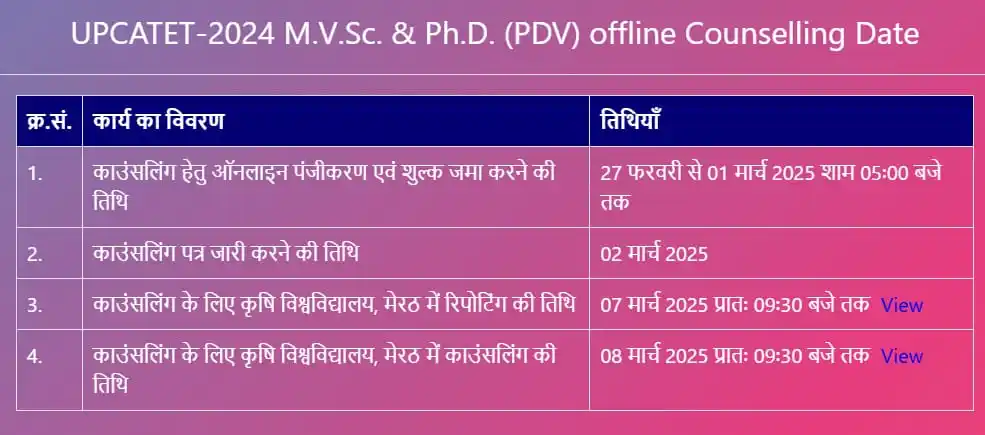 UPCATET-2024 M.V.Sc. & Ph.D. (PDV) offline Counselling Date

| क्र.सं. | कार्य का विवरण | तिथियाँ |
|---|---|---|
| 1. | काउंसलिंग हेतु ऑनलाइन पंजीकरण एवं शुल्क जमा करने की तिथि | 27 फरवरी से 01 मार्च 2025 शाम 05:00 बजे तक |
| 2. | काउंसलिंग पत्र जारी करने की तिथि | 02 मार्च 2025 |
| 3. | काउंसलिंग के लिए कृषि विश्वविद्यालय, मेरठ में रिपोटिंग की तिथि | 07 मार्च 2025 प्रातः 09:30 बजे तक View |
| 4. | काउंसलिंग के लिए कृषि विश्वविद्यालय, मेरठ में काउंसलिंग की तिथि | 08 मार्च 2025 प्रातः 09:30 बजे तक View |